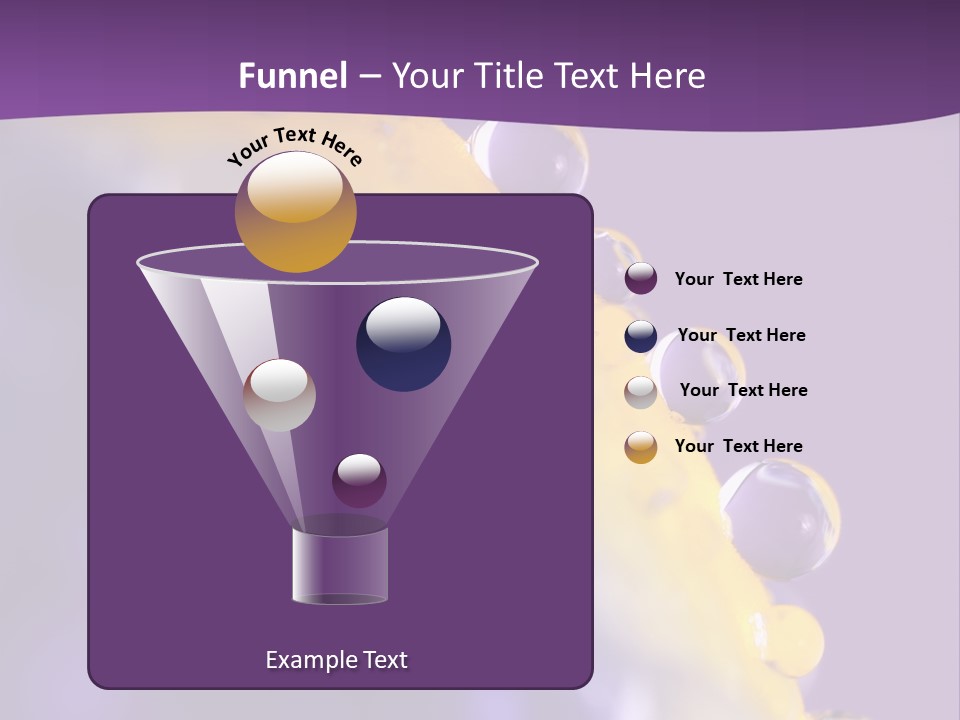 Funnel – Your Title Text Here

Your Text Here

Your Text Here

Your Text Here

Your Text Here

Your Text Here

Example Text